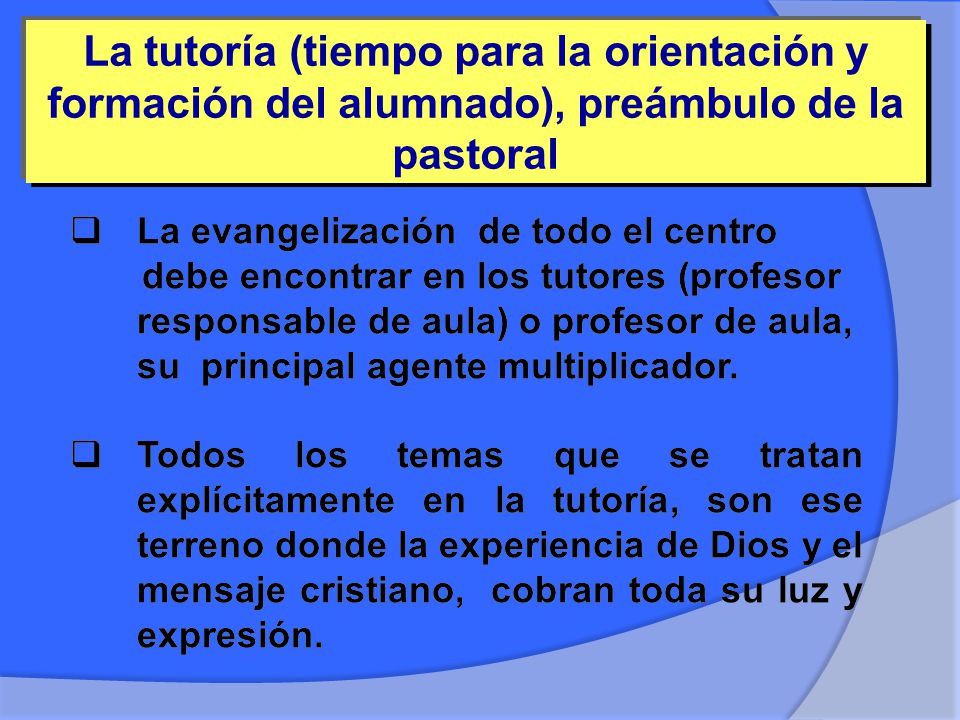 La tutoría (tiempo para la orientación y formación del alumnado), preámbulo de la pastoral

❑ La evangelización de todo el centro debe encontrar en los tutores (profesor responsable de aula) o profesor de aula, su principal agente multiplicador.

❑ Todos los temas que se tratan explícitamente en la tutoría, son ese terreno donde la experiencia de Dios y el mensaje cristiano, cobran toda su luz y expresión.